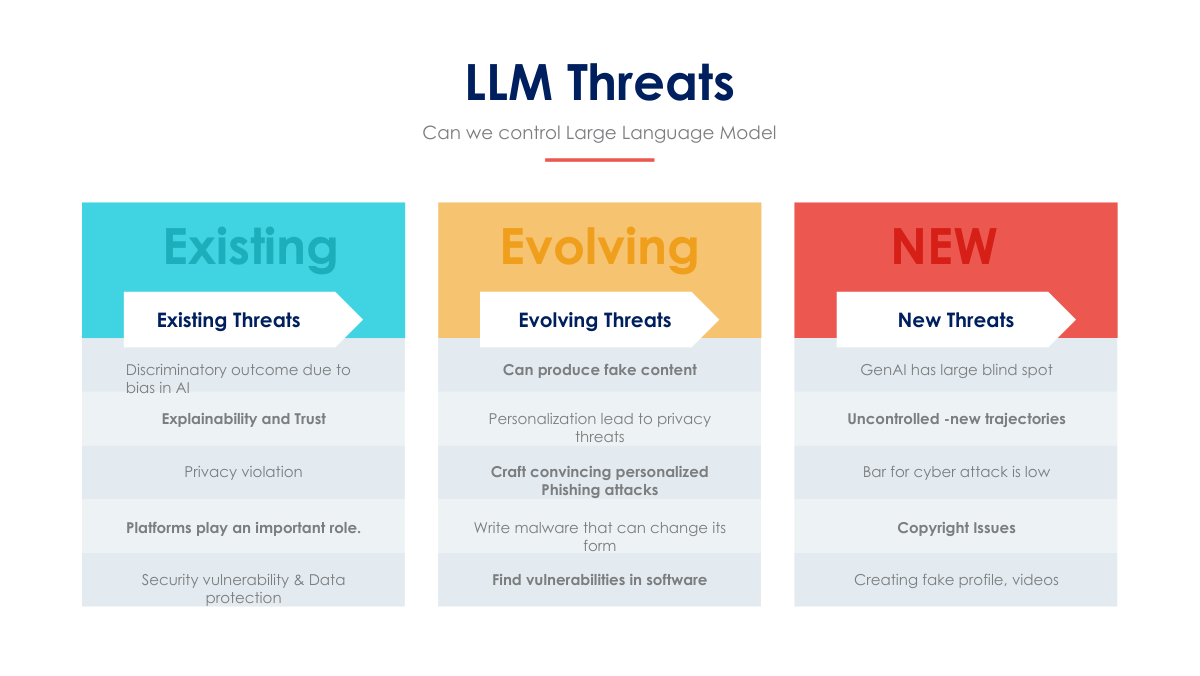 LLM Threats

Can we control Large Language Model

Existing

Existing Threats

Discriminatory outcome due to bias in AI

Explainability and Trust

Privacy violation

Platforms play an important role.

Security vulnerability & Data protection

Evolving

Evolving Threats

Can produce fake content

Personalization lead to privacy threats

Craft convincing personalized Phishing attacks

Write malware that can change its form

Find vulnerabilities in software

NEW

New Threats

GenAI has large blind spot

Uncontrolled -new trajectories

Bar for cyber attack is low

Copyright Issues

Creating fake profile, videos